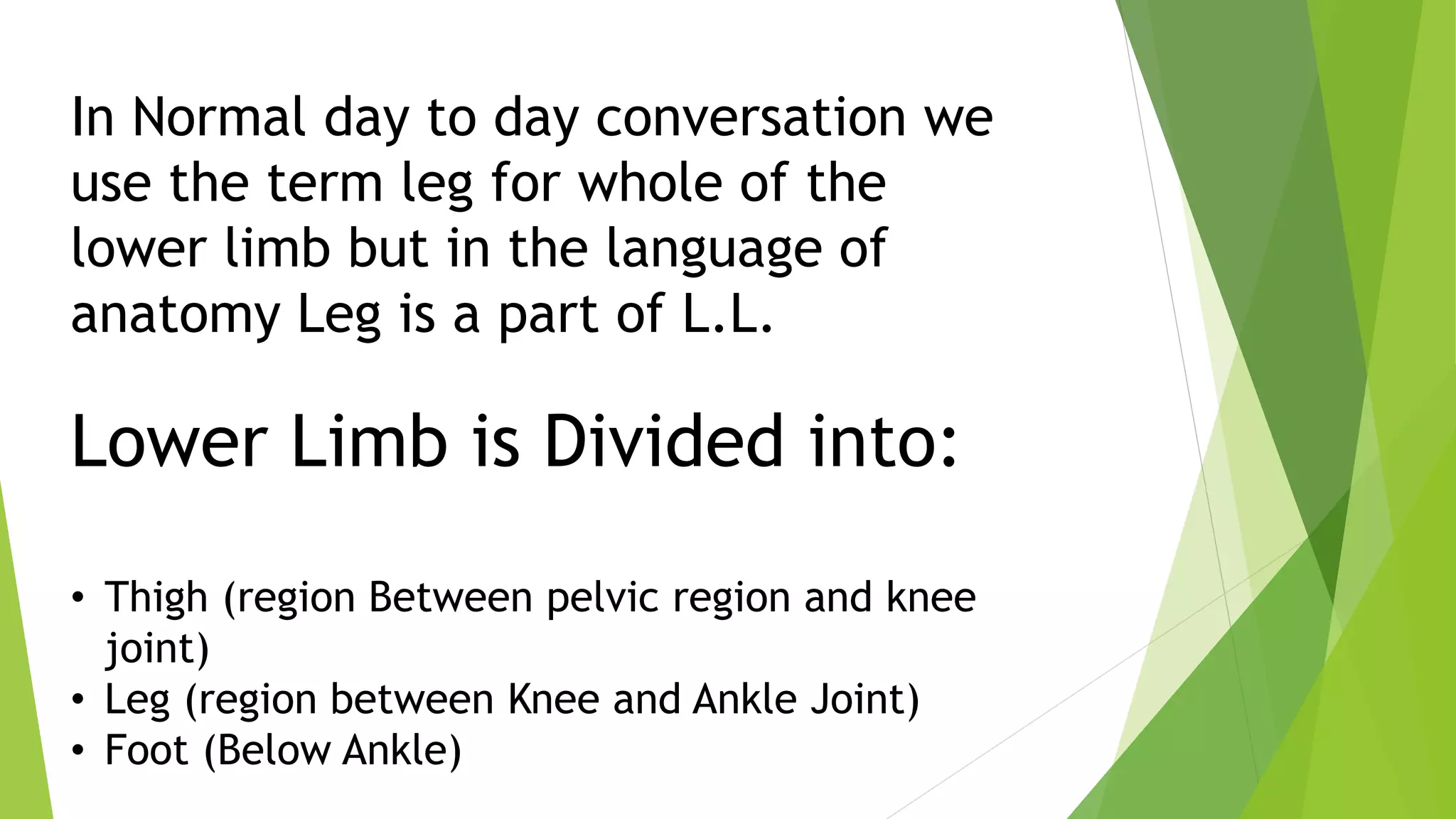 In Normal day to day conversation we use the term leg for whole of the lower limb but in the language of anatomy Leg is a part of L.L.

Lower Limb is Divided into:

• Thigh (region Between pelvic region and knee joint)
• Leg (region between Knee and Ankle Joint)
• Foot (Below Ankle)